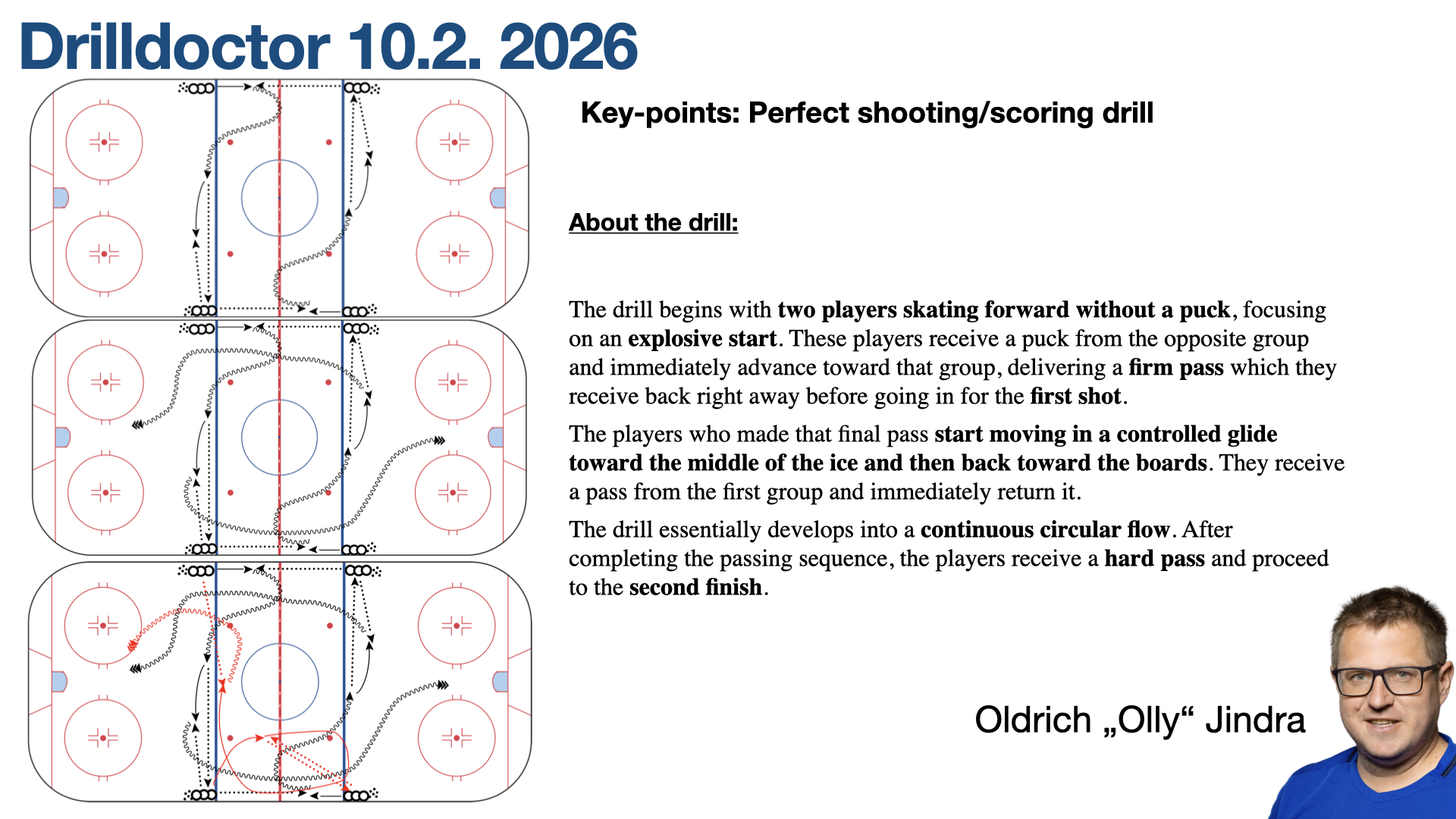 Drilldoctor 10.2. 2026

Key-points: Perfect shooting/scoring drill

About the drill:

The drill begins with two players skating forward without a puck, focusing on an explosive start. These players receive a puck from the opposite group and immediately advance toward that group, delivering a firm pass which they receive back right away before going in for the first shot.

The players who made that final pass start moving in a controlled glide toward the middle of the ice and then back toward the boards. They receive a pass from the first group and immediately return it.

The drill essentially develops into a continuous circular flow. After completing the passing sequence, the players receive a hard pass and proceed to the second finish.

Oldrich „Olly“ Jindra